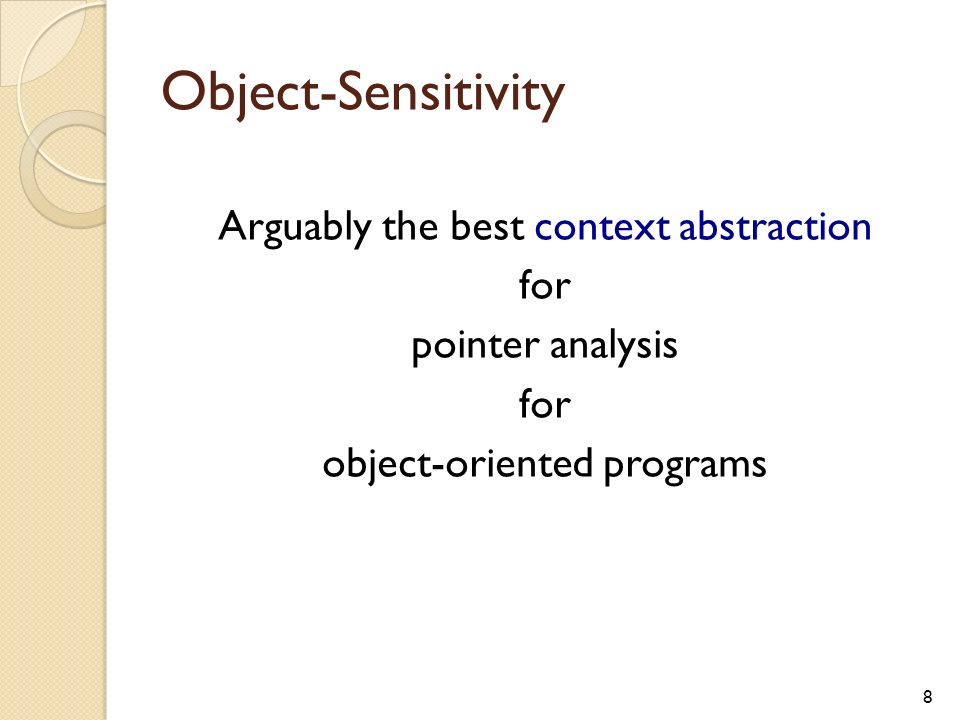 Object-Sensitivity

Arguably the best context abstraction
for
pointer analysis
for
object-oriented programs

8